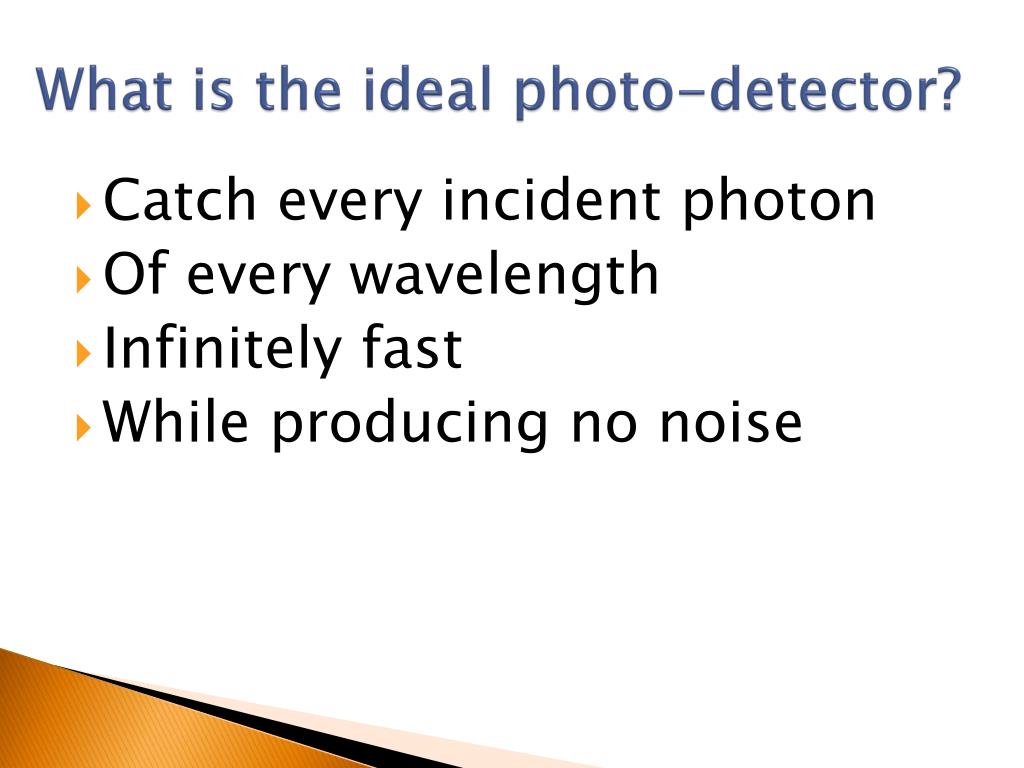 What is the ideal photo-detector?

Catch every incident photon
Of every wavelength
Infinitely fast
While producing no noise